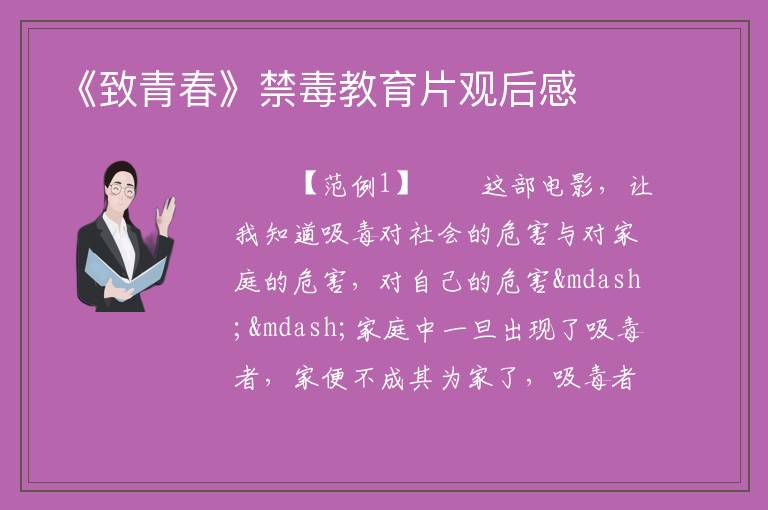 《致青春》禁毒教育片观后感

【范例1】　　这部电影，让我知道吸毒对社会的危害与对家庭的危害，对自己的危害&mdash;&mdash;家庭中一旦出现了吸毒者，家便不成其为家了，吸毒者